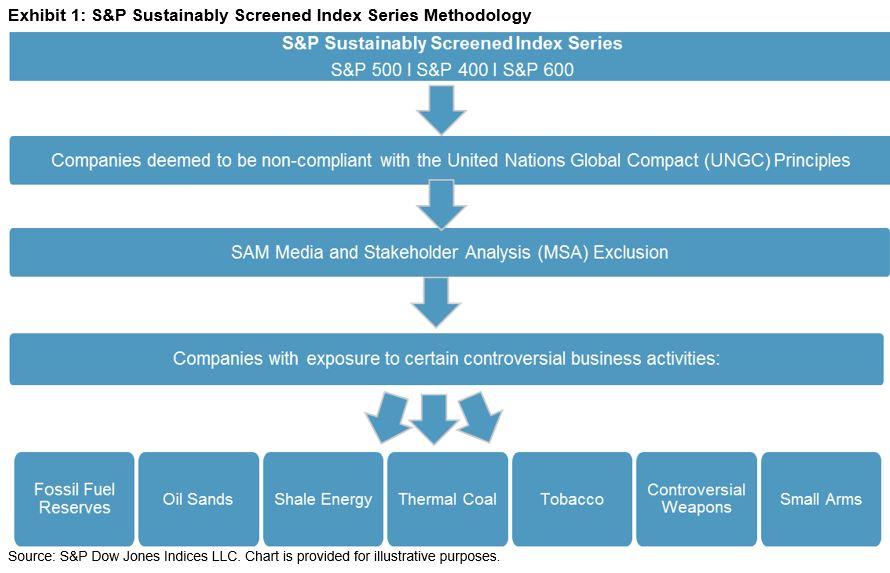 Exhibit 1: S&P Sustainably Screened Index Series Methodology

S&P Sustainably Screened Index Series
S&P 500 I S&P 400 I S&P 600

Companies deemed to be non-compliant with the United Nations Global Compact (UNGC) Principles

SAM Media and Stakeholder Analysis (MSA) Exclusion

Companies with exposure to certain controversial business activities:

Fossil Fuel Reserves

Oil Sands

Shale Energy

Thermal Coal

Tobacco

Controversial Weapons

Small Arms

Source: S&P Dow Jones Indices LLC. Chart is provided for illustrative purposes.